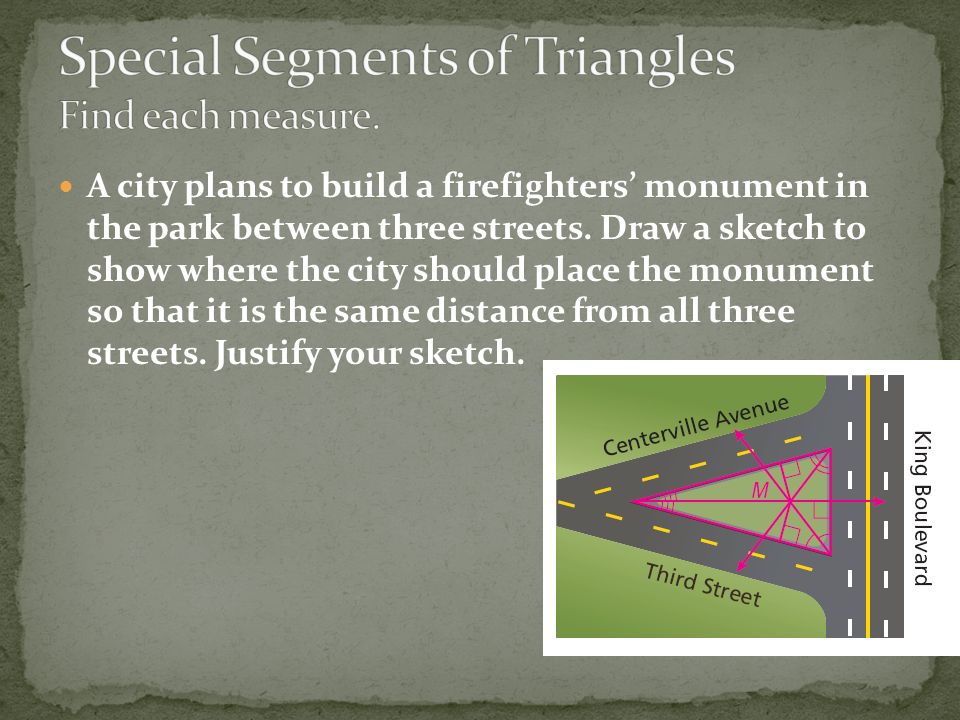 Special Segments of Triangles
Find each measure.

A city plans to build a firefighters' monument in the park between three streets. Draw a sketch to show where the city should place the monument so that it is the same distance from all three streets. Justify your sketch.

Centerville Avenue
M
Third Street
King Boulevard